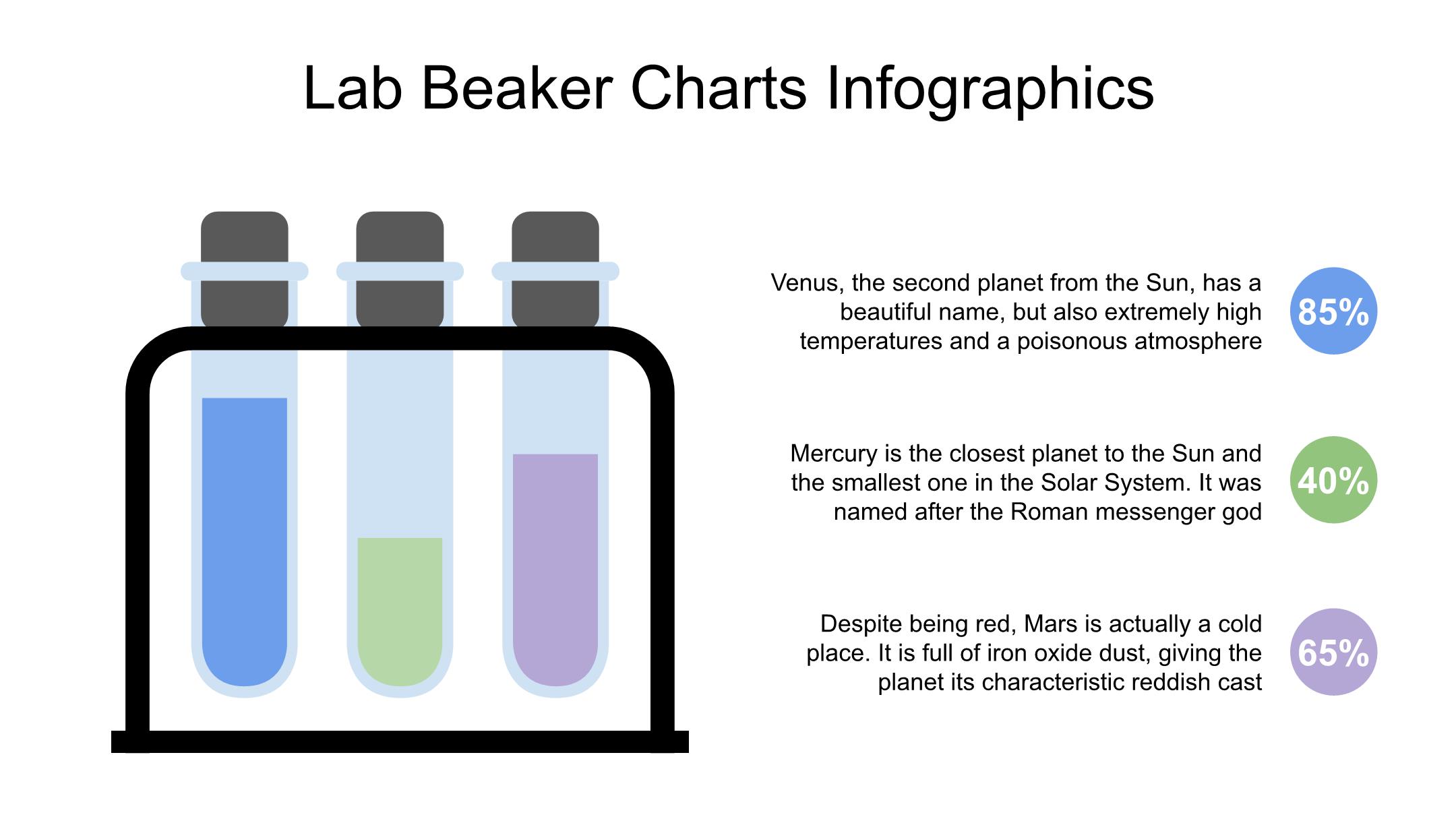 Lab Beaker Charts Infographics

Venus, the second planet from the Sun, has a beautiful name, but also extremely high temperatures and a poisonous atmosphere

85%

Mercury is the closest planet to the Sun and the smallest one in the Solar System. It was named after the Roman messenger god

40%

Despite being red, Mars is actually a cold place. It is full of iron oxide dust, giving the planet its characteristic reddish cast

65%